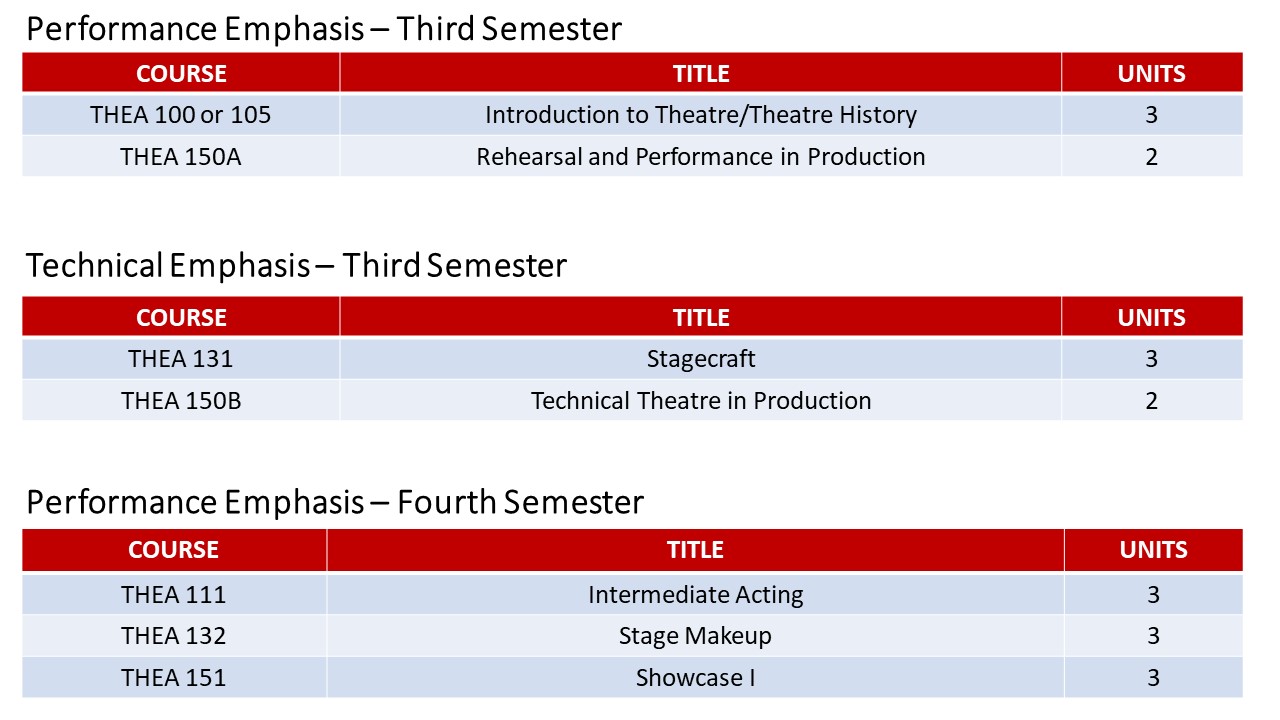 Performance Emphasis – Third Semester

| COURSE | TITLE | UNITS |
|---|---|---|
| THEA 100 or 105 | Introduction to Theatre/Theatre History | 3 |
| THEA 150A | Rehearsal and Performance in Production | 2 |

Technical Emphasis – Third Semester

| COURSE | TITLE | UNITS |
|---|---|---|
| THEA 131 | Stagecraft | 3 |
| THEA 150B | Technical Theatre in Production | 2 |

Performance Emphasis – Fourth Semester

| COURSE | TITLE | UNITS |
|---|---|---|
| THEA 111 | Intermediate Acting | 3 |
| THEA 132 | Stage Makeup | 3 |
| THEA 151 | Showcase I | 3 |